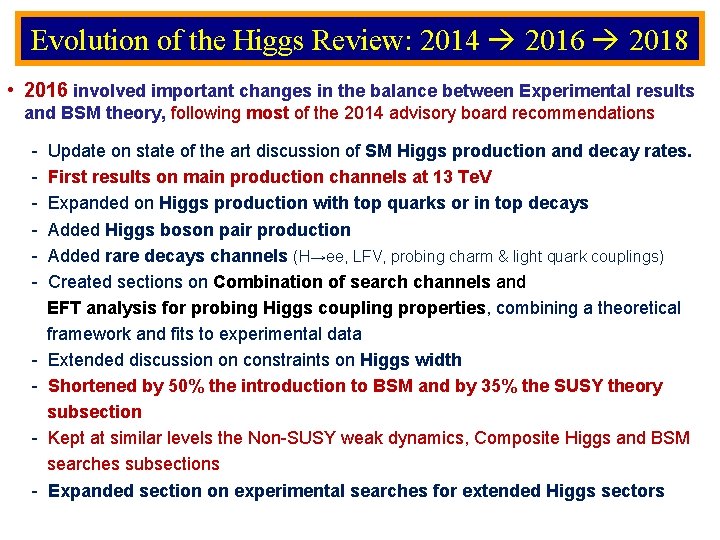 Evolution of the Higgs Review: 2014 → 2016 → 2018

• 2016 involved important changes in the balance between Experimental results and BSM theory, following most of the 2014 advisory board recommendations

- Update on state of the art discussion of SM Higgs production and decay rates.
- First results on main production channels at 13 TeV
- Expanded on Higgs production with top quarks or in top decays
- Added Higgs boson pair production
- Added rare decays channels (H→ee, LFV, probing charm & light quark couplings)
- Created sections on Combination of search channels and EFT analysis for probing Higgs coupling properties, combining a theoretical framework and fits to experimental data
- Extended discussion on constraints on Higgs width
- Shortened by 50% the introduction to BSM and by 35% the SUSY theory subsection
- Kept at similar levels the Non-SUSY weak dynamics, Composite Higgs and BSM searches subsections
- Expanded section on experimental searches for extended Higgs sectors